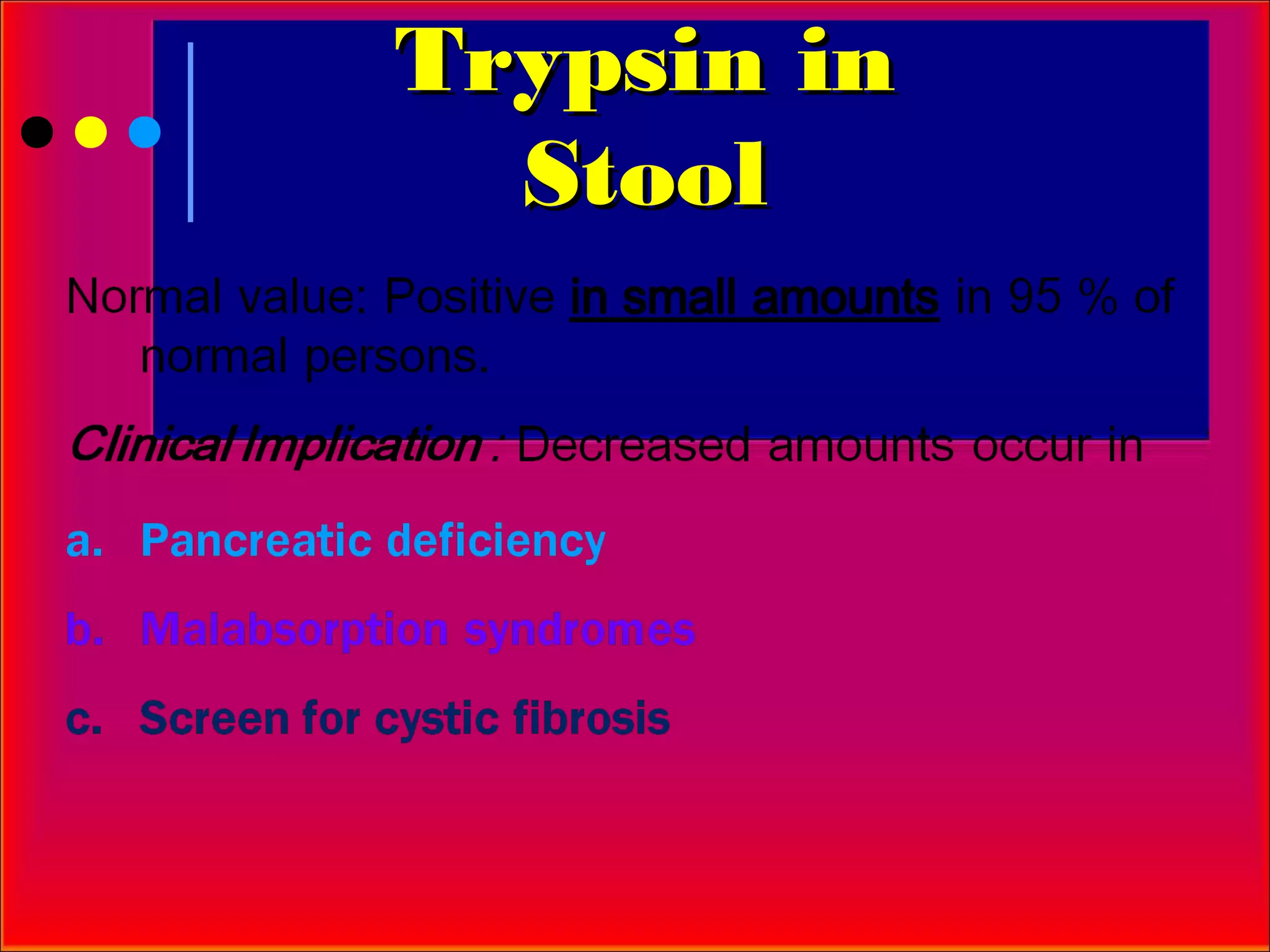 Trypsin in Stool

Normal value: Positive in small amounts in 95 % of normal persons.

Clinical Implication : Decreased amounts occur in

a. Pancreatic deficiency

b. Malabsorption syndromes

c. Screen for cystic fibrosis